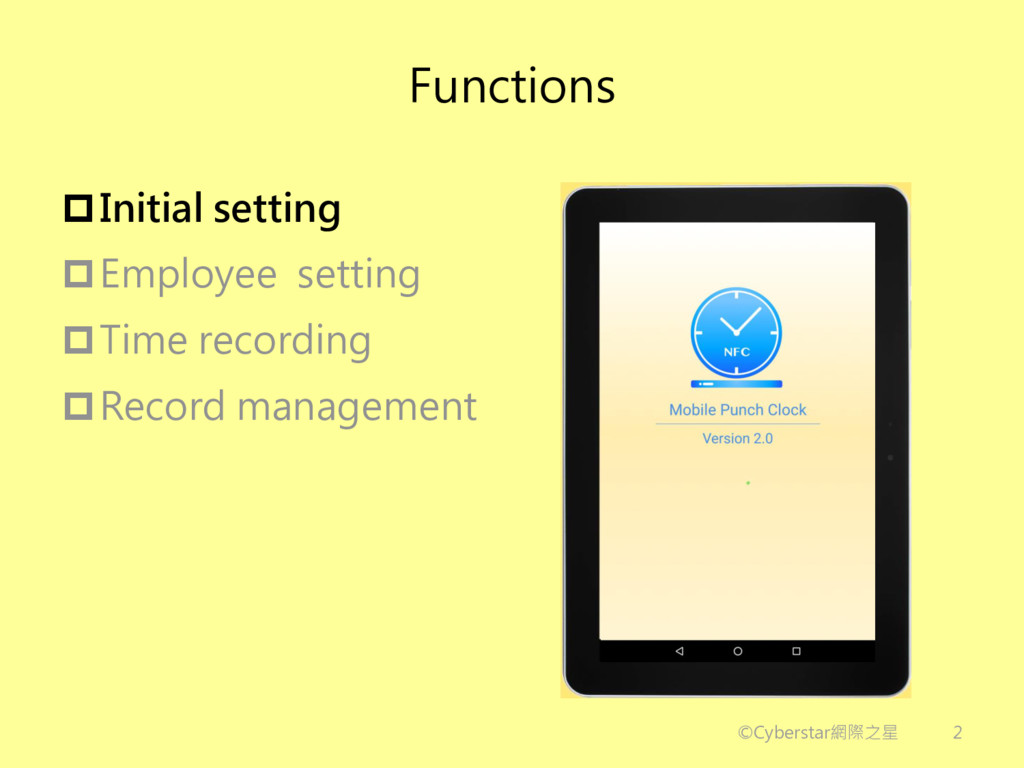 Functions

Initial setting

Employee setting

Time recording

Record management

NFC

Mobile Punch Clock

Version 2.0

©Cyberstar網際之星

2